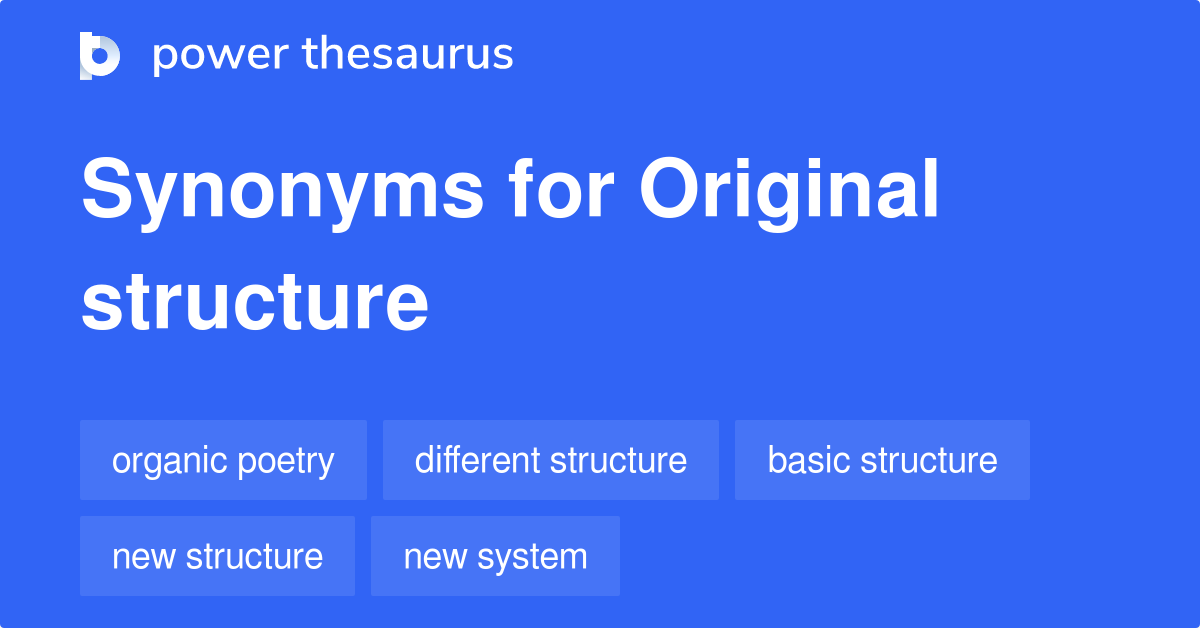 power thesaurus

Synonyms for Original structure

organic poetry
different structure
basic structure
new structure
new system